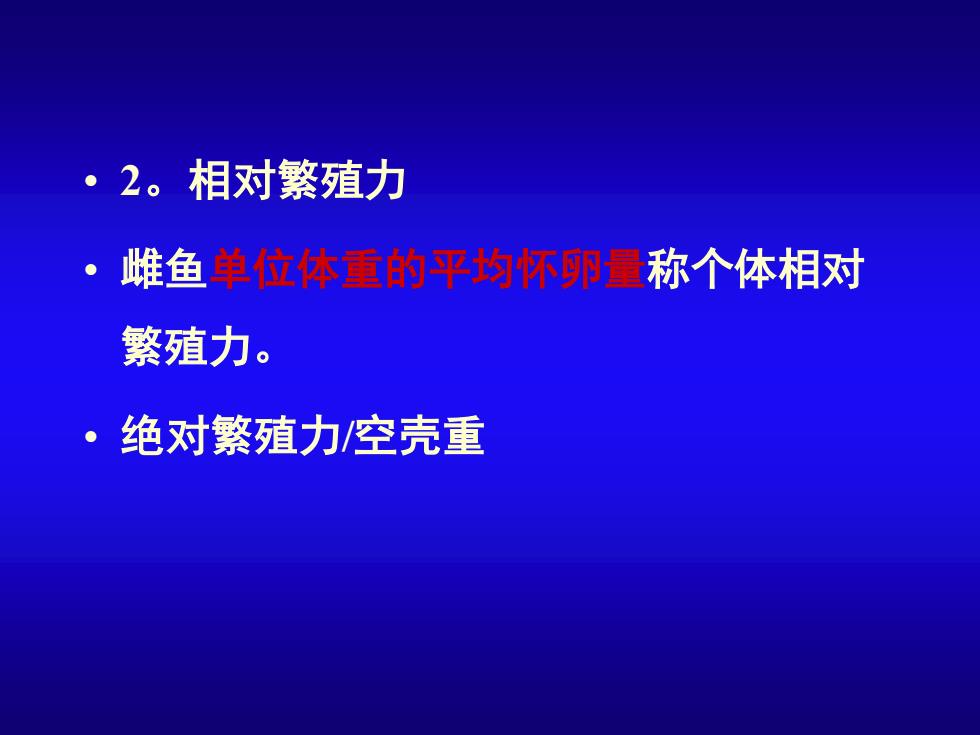 • 2。相对繁殖力

• 雌鱼单位体重的平均怀卵量称个体相对繁殖力。

• 绝对繁殖力/空壳重